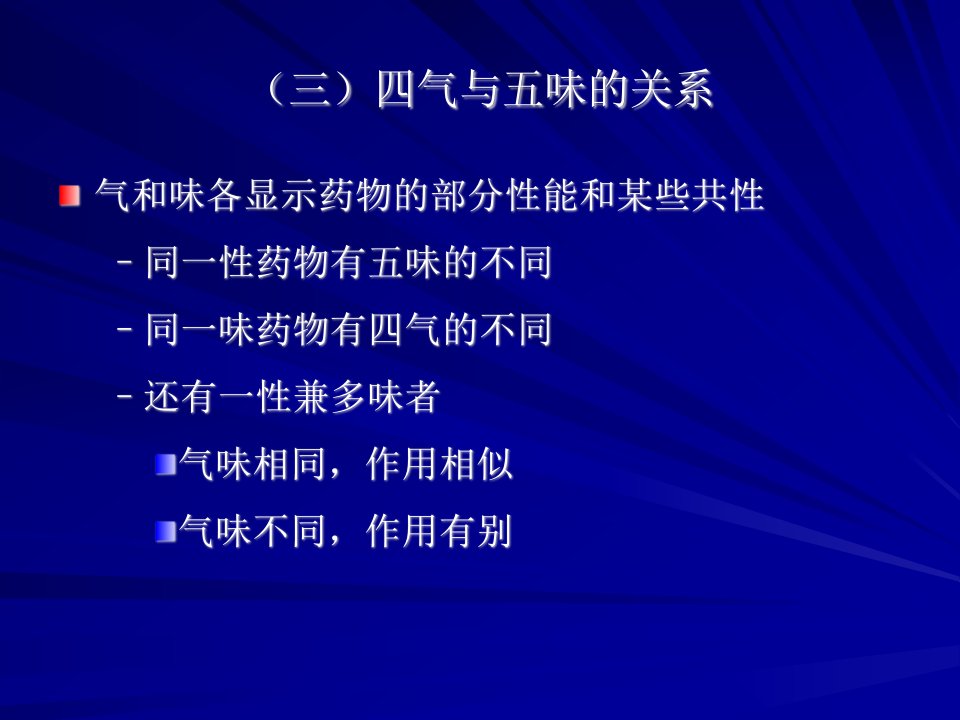 （三）四气与五味的关系

气和味各显示药物的部分性能和某些共性

– 同一性药物有五味的不同

– 同一味药物有四气的不同

– 还有一性兼多味者

气味相同，作用相似

气味不同，作用有别